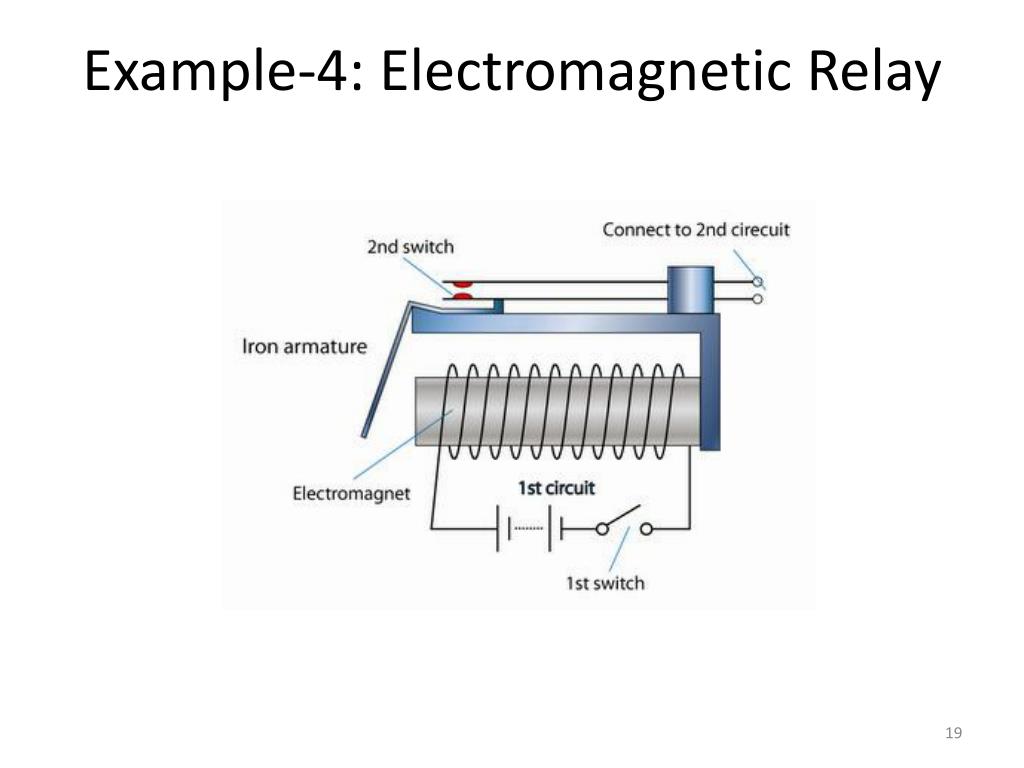 Example-4: Electromagnetic Relay

2nd switch

Connect to 2nd cirecuit

Iron armature

Electromagnet

1st circuit

1st switch

19